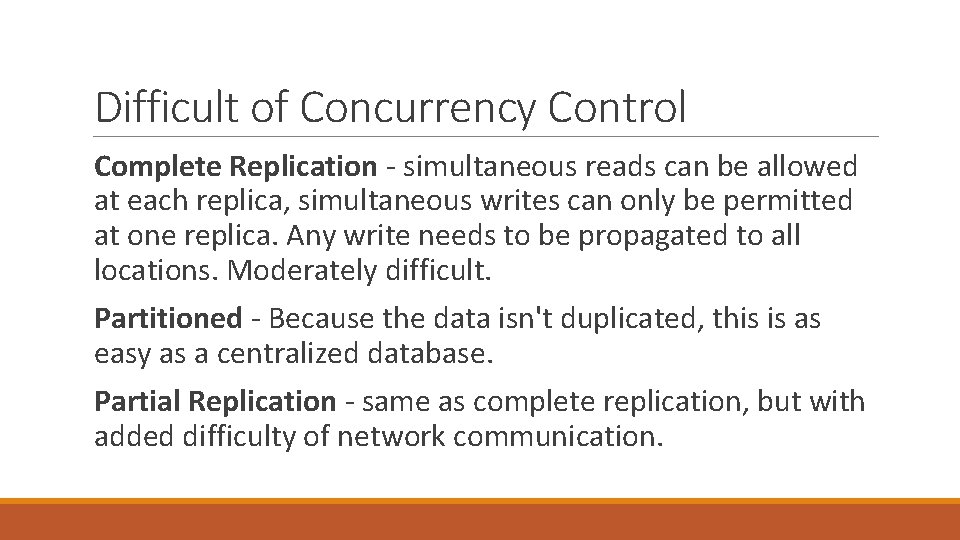 Difficult of Concurrency Control

Complete Replication - simultaneous reads can be allowed at each replica, simultaneous writes can only be permitted at one replica. Any write needs to be propagated to all locations. Moderately difficult.

Partitioned - Because the data isn't duplicated, this is as easy as a centralized database.

Partial Replication - same as complete replication, but with added difficulty of network communication.